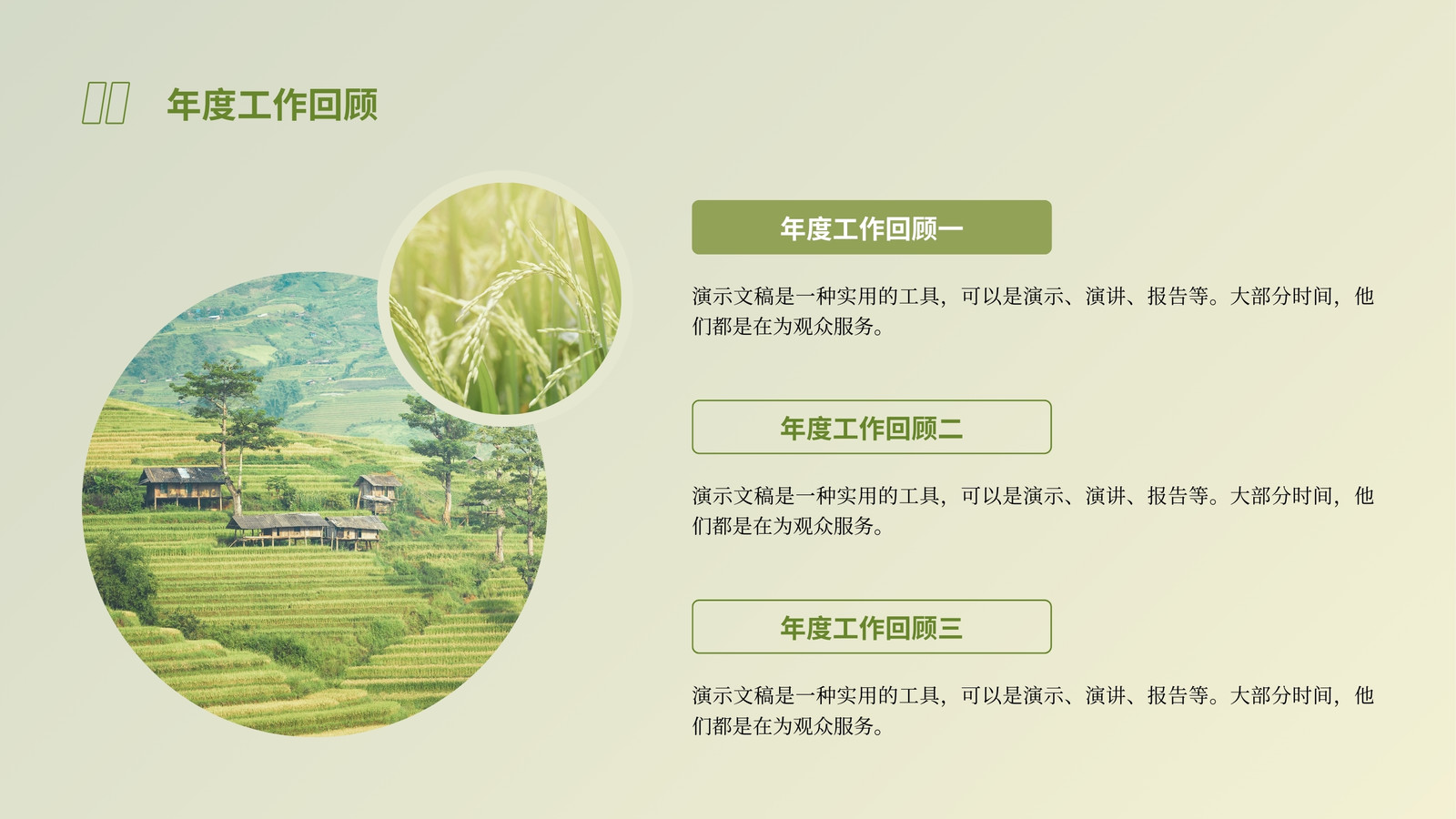 年度工作回顾

年度工作回顾一

演示文稿是一种实用的工具，可以是演示、演讲、报告等。大部分时间，他们都是在为观众服务。

年度工作回顾二

演示文稿是一种实用的工具，可以是演示、演讲、报告等。大部分时间，他们都是在为观众服务。

年度工作回顾三

演示文稿是一种实用的工具，可以是演示、演讲、报告等。大部分时间，他们都是在为观众服务。